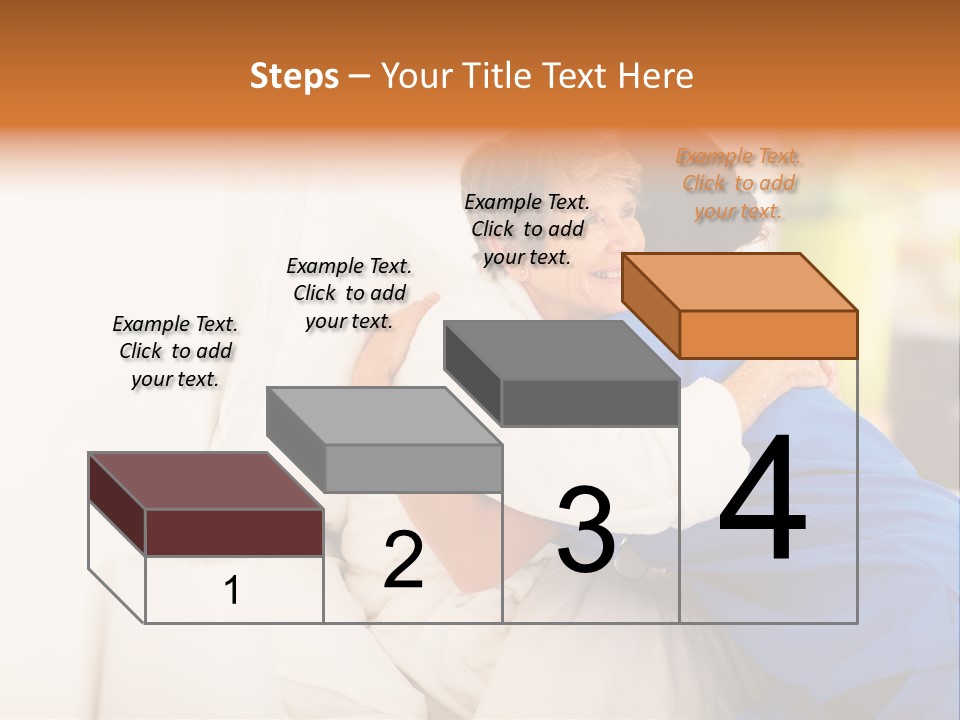 Steps – Your Title Text Here

Example Text. Click to add your text.

Example Text. Click to add your text.

Example Text. Click to add your text.

Example Text. Click to add your text.

1

2

3

4